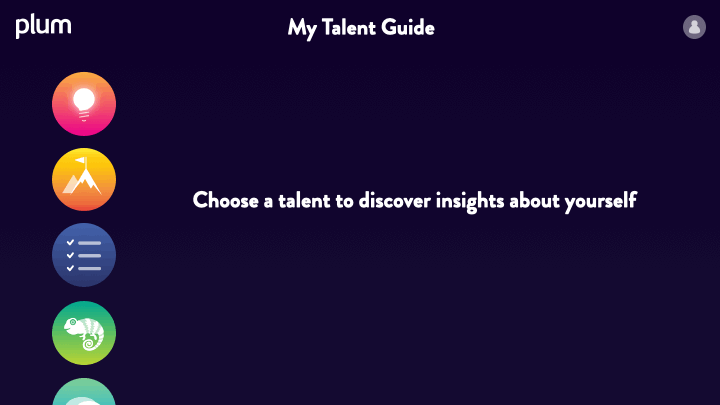 plum

My Talent Guide

Choose a talent to discover insights about yourself